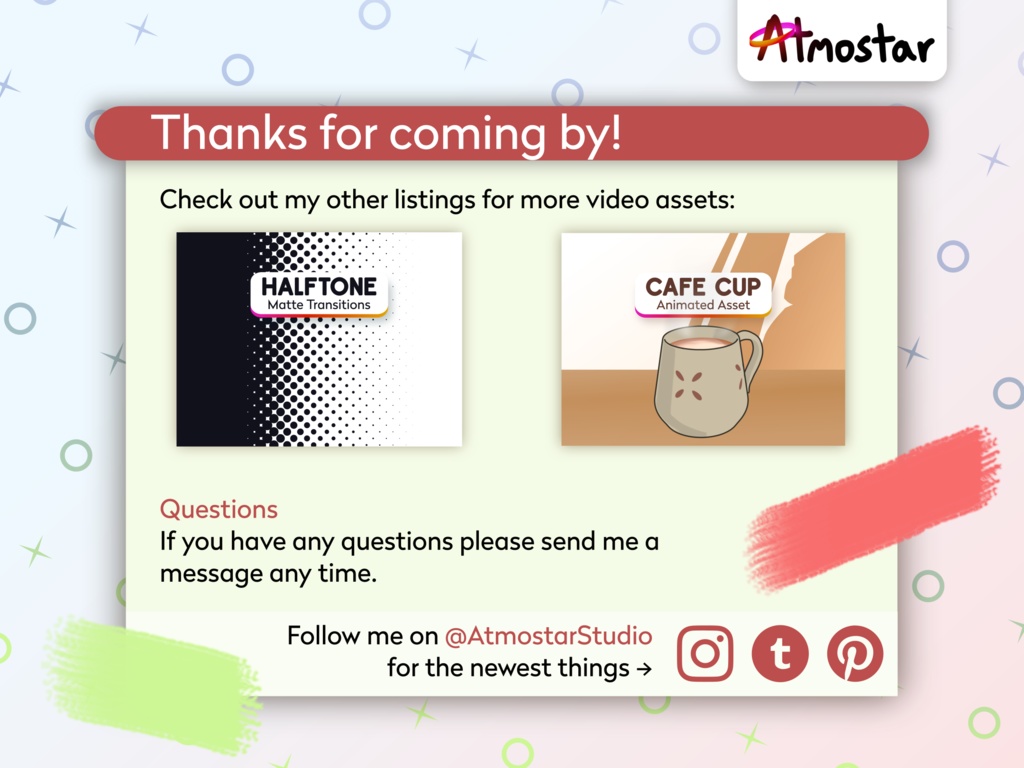 Atmostar

Thanks for coming by!

Check out my other listings for more video assets:

HALFTONE
Matte Transitions

CAFE CUP
Animated Asset

Questions
If you have any questions please send me a message any time.

Follow me on @AtmostarStudio for the newest things →